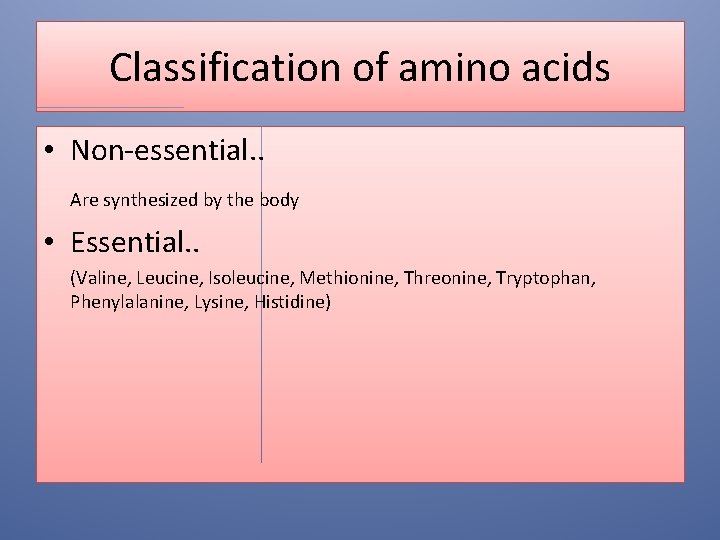 Classification of amino acids

• Non-essential..

Are synthesized by the body

• Essential..

(Valine, Leucine, Isoleucine, Methionine, Threonine, Tryptophan, Phenylalanine, Lysine, Histidine)